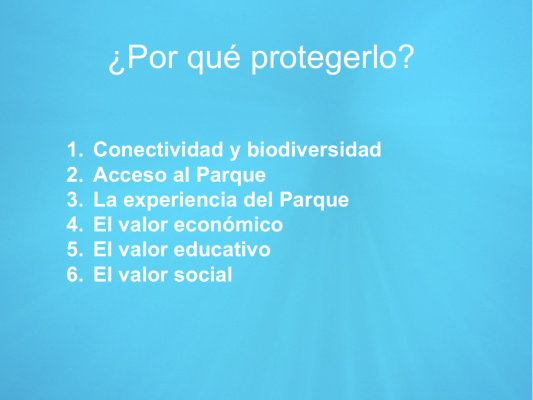 ¿Por qué protegerlo?

1. Conectividad y biodiversidad
2. Acceso al Parque
3. La experiencia del Parque
4. El valor económico
5. El valor educativo
6. El valor social